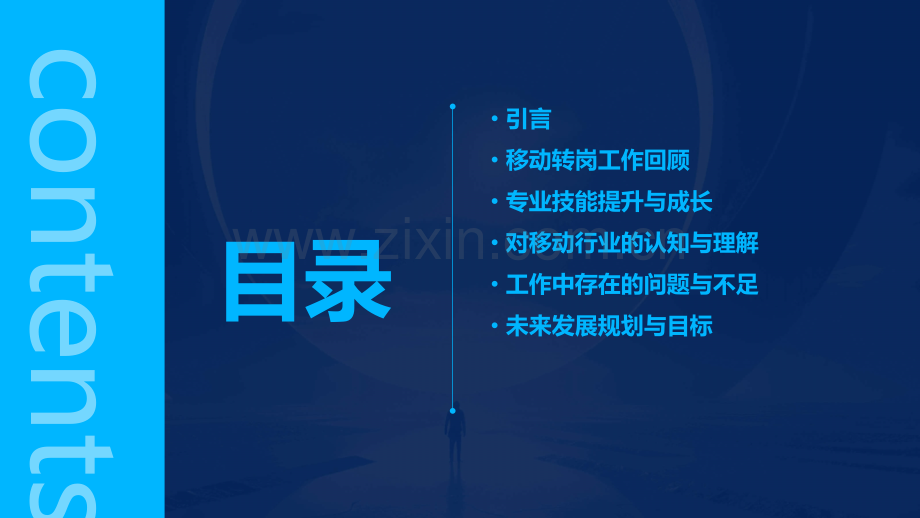 contents

目录

• 引言
• 移动转岗工作回顾
• 专业技能提升与成长
• 对移动行业的认知与理解
• 工作中存在的问题与不足
• 未来发展规划与目标

www.zixin.com.cn